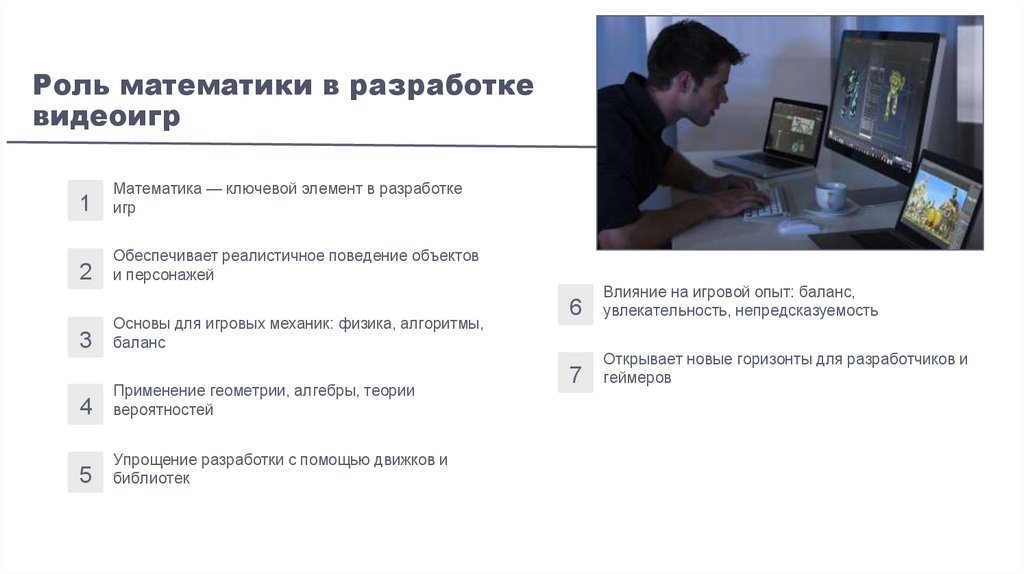 Роль математики в разработке видеоигр

1
Математика — ключевой элемент в разработке игр

2
Обеспечивает реалистичное поведение объектов и персонажей

3
Основы для игровых механик: физика, алгоритмы, баланс

4
Применение геометрии, алгебры, теории вероятностей

5
Упрощение разработки с помощью движков и библиотек

6
Влияние на игровой опыт: баланс, увлекательность, непредсказуемость

7
Открывает новые горизонты для разработчиков и геймеров